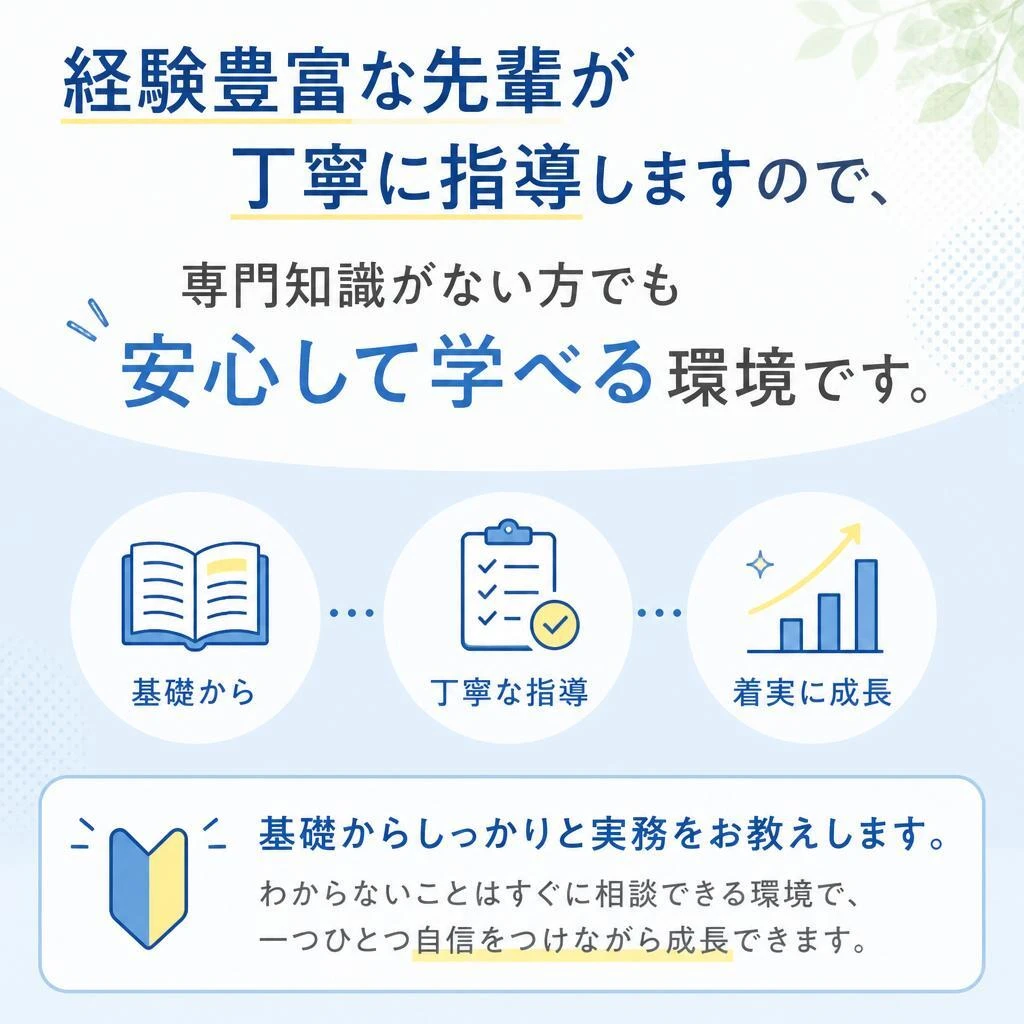 経験豊富な先輩が
丁寧に指導しますので、

専門知識がない方でも
安心して学べる環境です。

基礎から

丁寧な指導

着実に成長

基礎からしっかりと実務をお教えします。

わからないことはすぐに相談できる環境で、一つひとつ自信をつけながら成長できます。